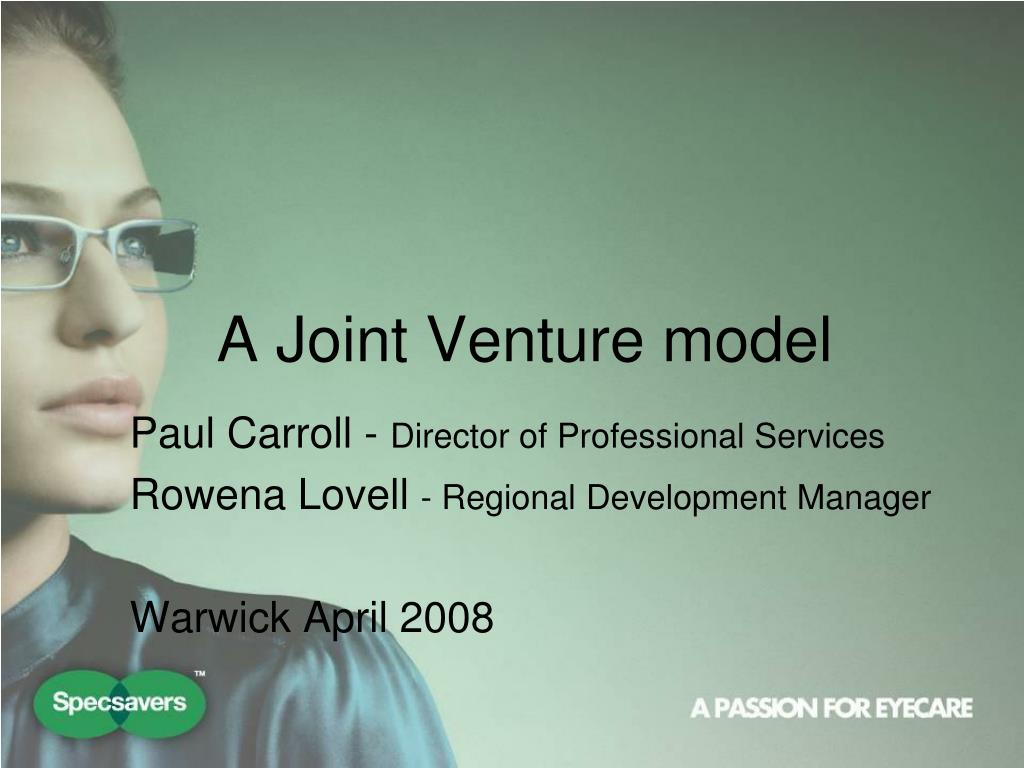 A Joint Venture model

Paul Carroll - Director of Professional Services
Rowena Lovell - Regional Development Manager

Warwick April 2008

Specsavers™

A PASSION FOR EYECARE